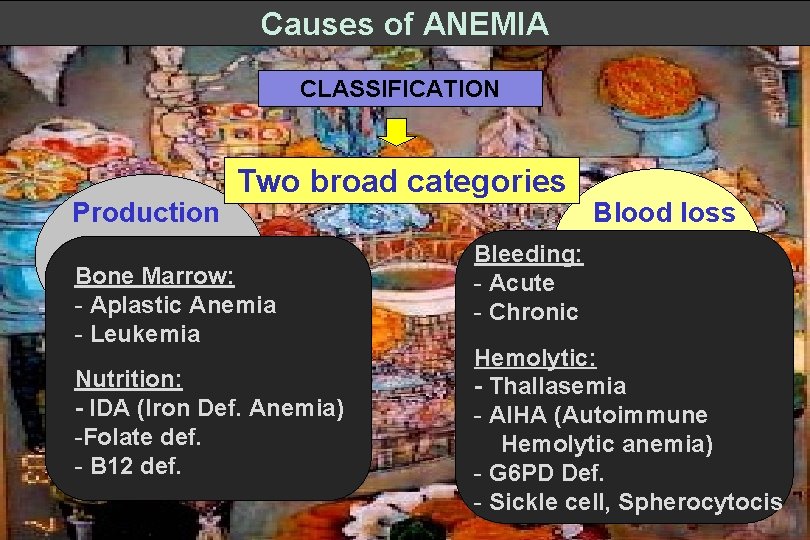 Causes of ANEMIA

CLASSIFICATION

Two broad categories

Production

Bone Marrow:
- Aplastic Anemia
- Leukemia

Nutrition:
- IDA (Iron Def. Anemia)
-Folate def.
- B12 def.

Blood loss

Bleeding:
- Acute
- Chronic

Hemolytic:
- Thallasemia
- AIHA (Autoimmune Hemolytic anemia)
- G6PD Def.
- Sickle cell, Spherocytocis